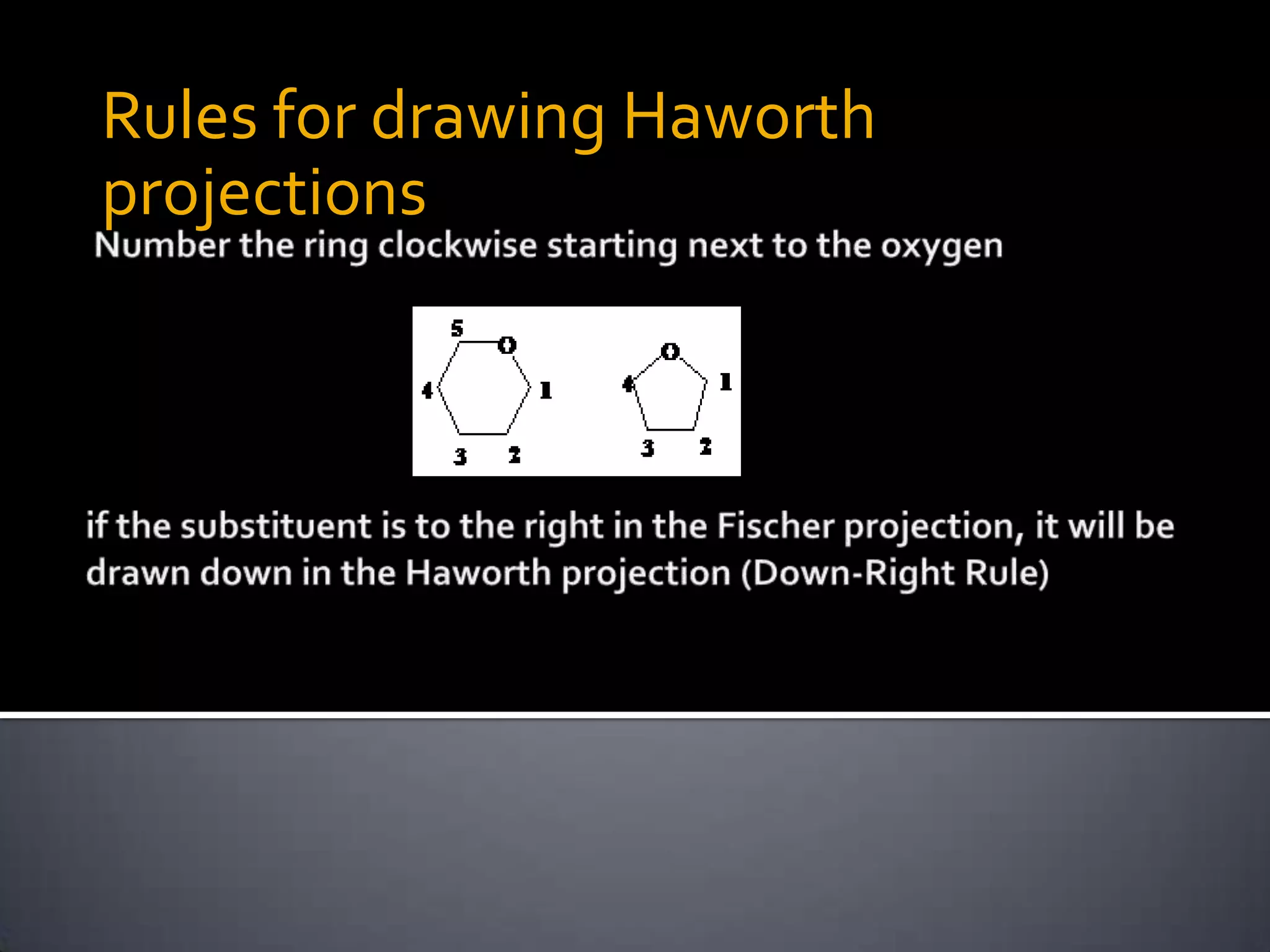 Rules for drawing Haworth projections

Number the ring clockwise starting next to the oxygen

5
O
4
1
3
2

O
4
1
3
2

if the substituent is to the right in the Fischer projection, it will be drawn down in the Haworth projection (Down-Right Rule)